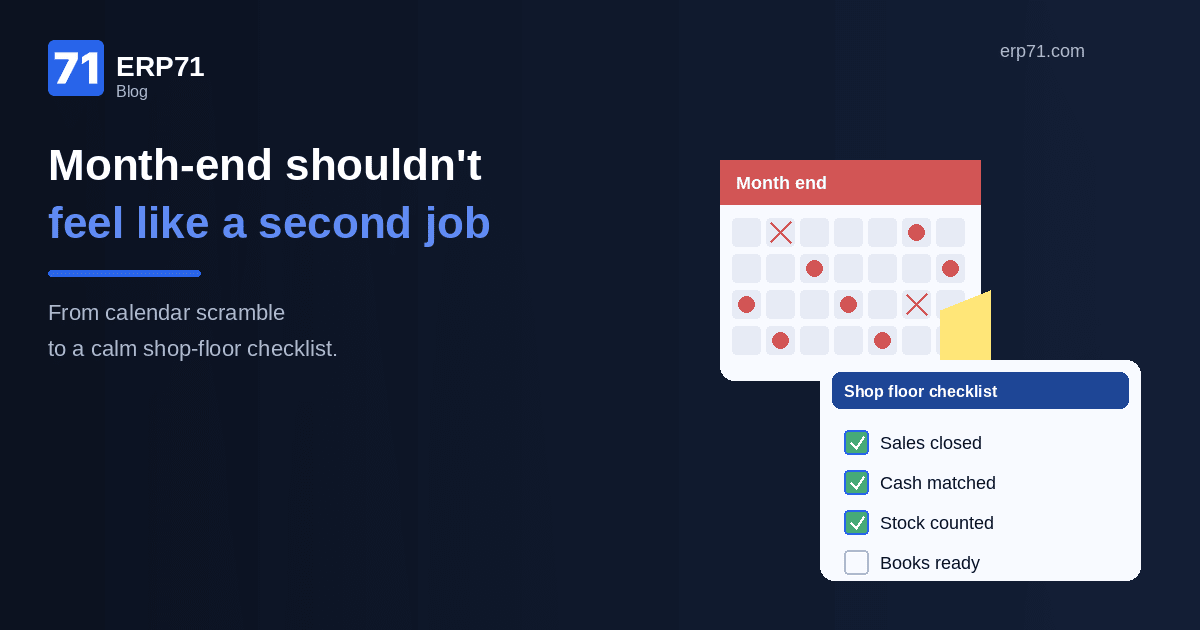 71 ERP71
Blog

erp71.com

Month-end shouldn't
feel like a second job

From calendar scramble
to a calm shop-floor checklist.

Month end

Shop floor checklist

Sales closed

Cash matched

Stock counted

Books ready